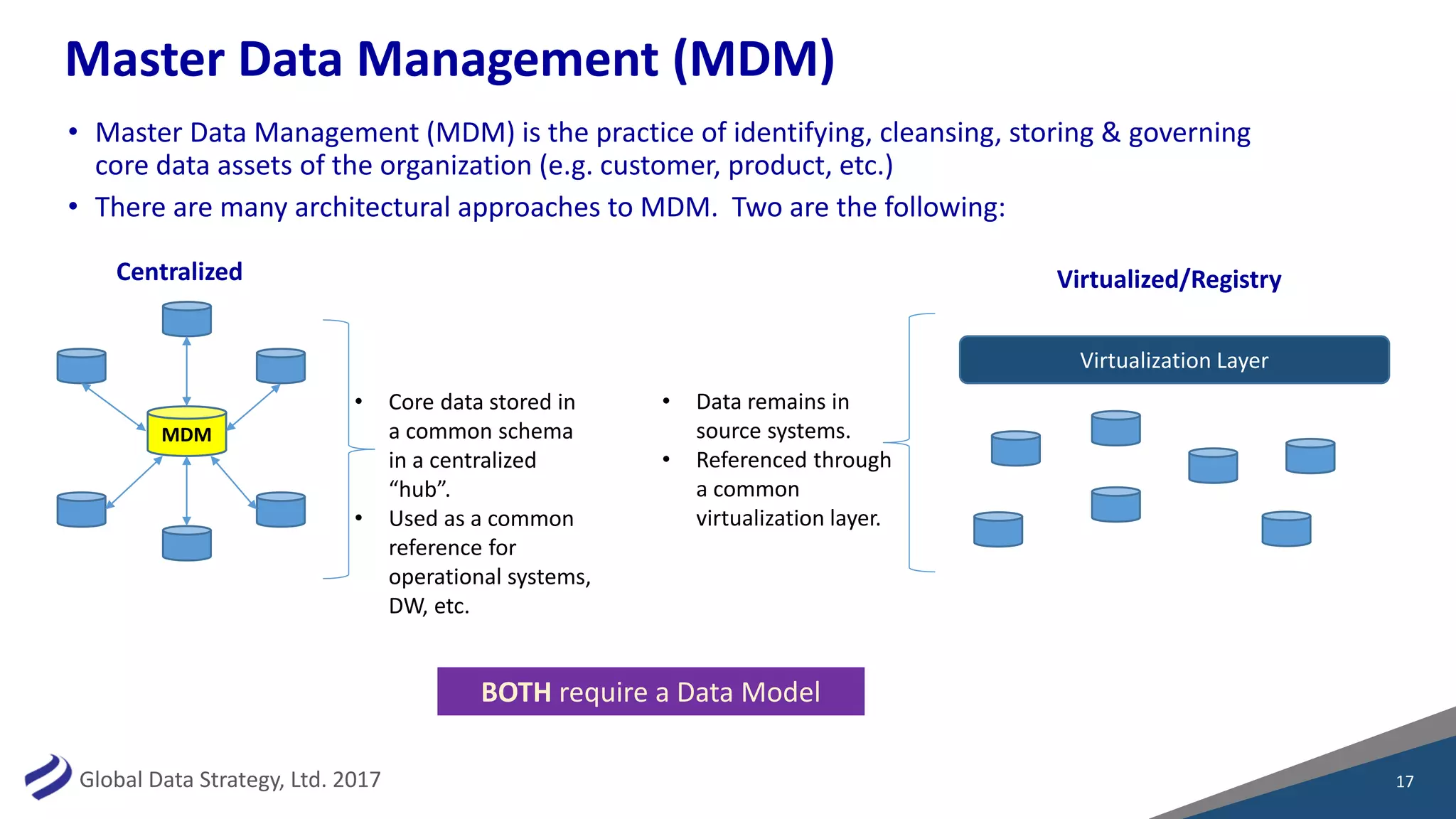 Master Data Management (MDM)

• Master Data Management (MDM) is the practice of identifying, cleansing, storing & governing core data assets of the organization (e.g. customer, product, etc.)
• There are many architectural approaches to MDM. Two are the following:

Centralized

MDM

• Core data stored in a common schema in a centralized "hub".
• Used as a common reference for operational systems, DW, etc.

Virtualized/Registry

Virtualization Layer

• Data remains in source systems.
• Referenced through a common virtualization layer.

BOTH require a Data Model

Global Data Strategy, Ltd. 2017

17